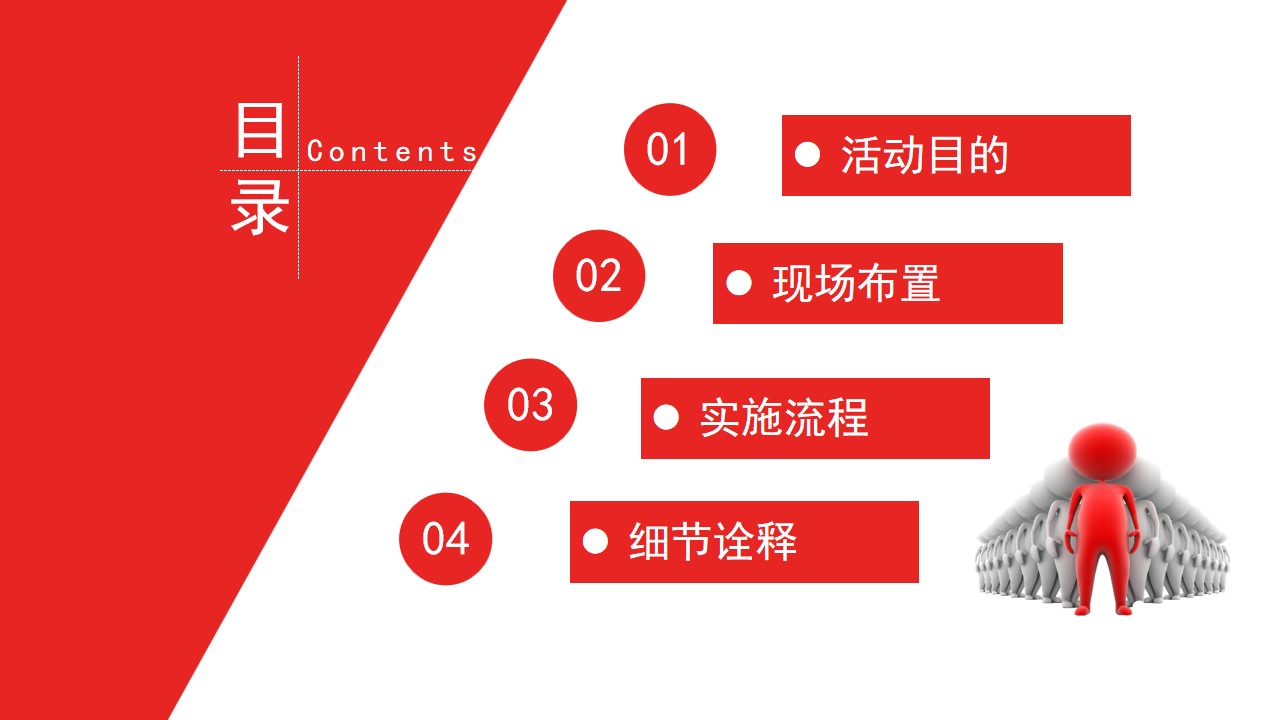 目录
Contents

01
活动目的

02
现场布置

03
实施流程

04
细节诠释